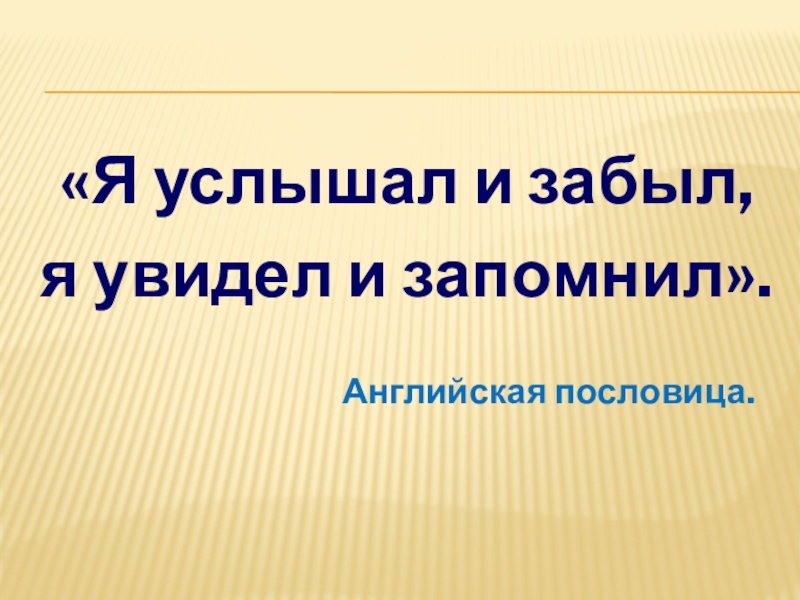 «Я услышал и забыл,
я увидел и запомнил».

Английская пословица.